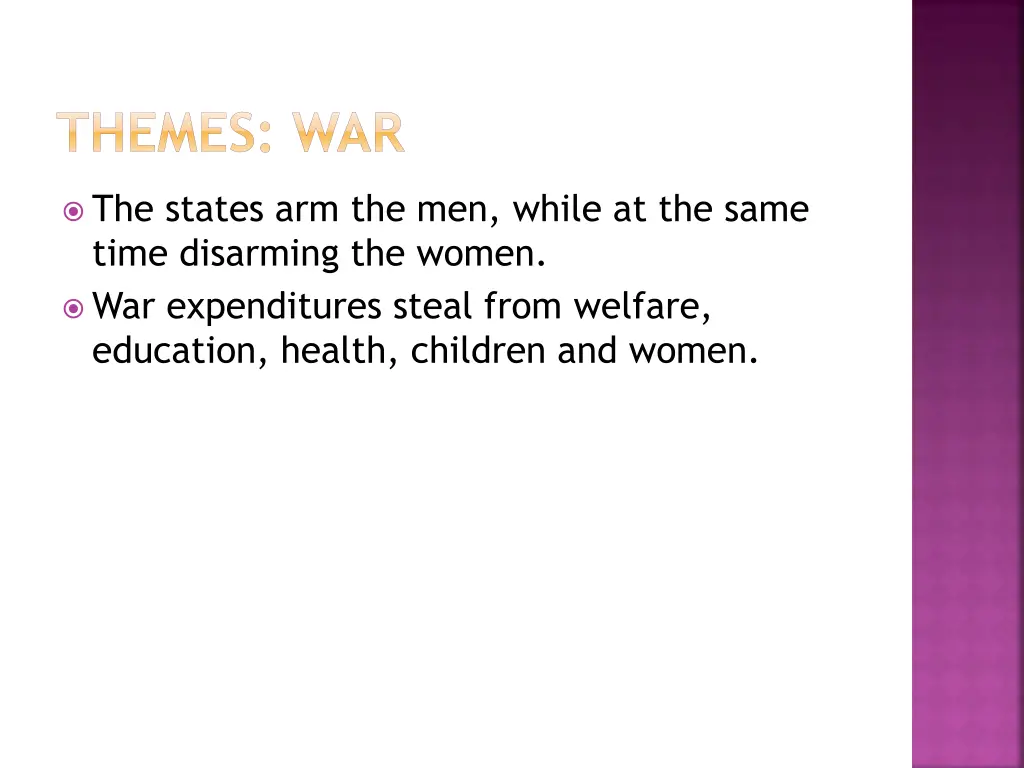 THEMES: WAR

The states arm the men, while at the same time disarming the women.

War expenditures steal from welfare, education, health, children and women.